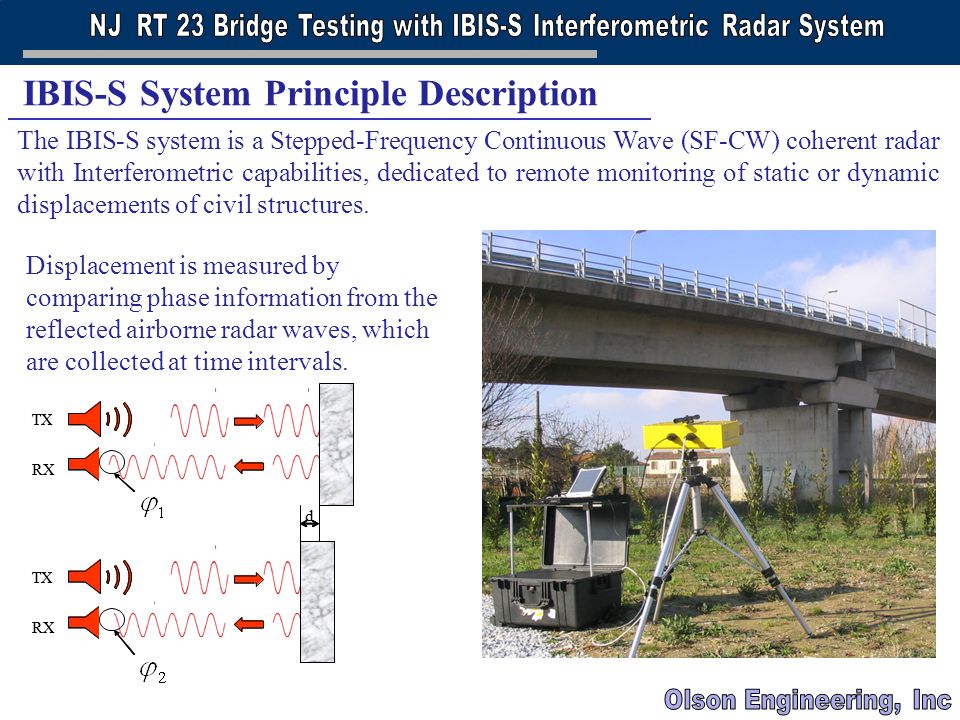 NJ RT 23 Bridge Testing with IBIS-S Interferometric Radar System

IBIS-S System Principle Description

The IBIS-S system is a Stepped-Frequency Continuous Wave (SF-CW) coherent radar with Interferometric capabilities, dedicated to remote monitoring of static or dynamic displacements of civil structures.

Displacement is measured by comparing phase information from the reflected airborne radar waves, which are collected at time intervals.

TX

RX

$\varphi_1$

d

TX

RX

$\varphi_2$

Olson Engineering, Inc